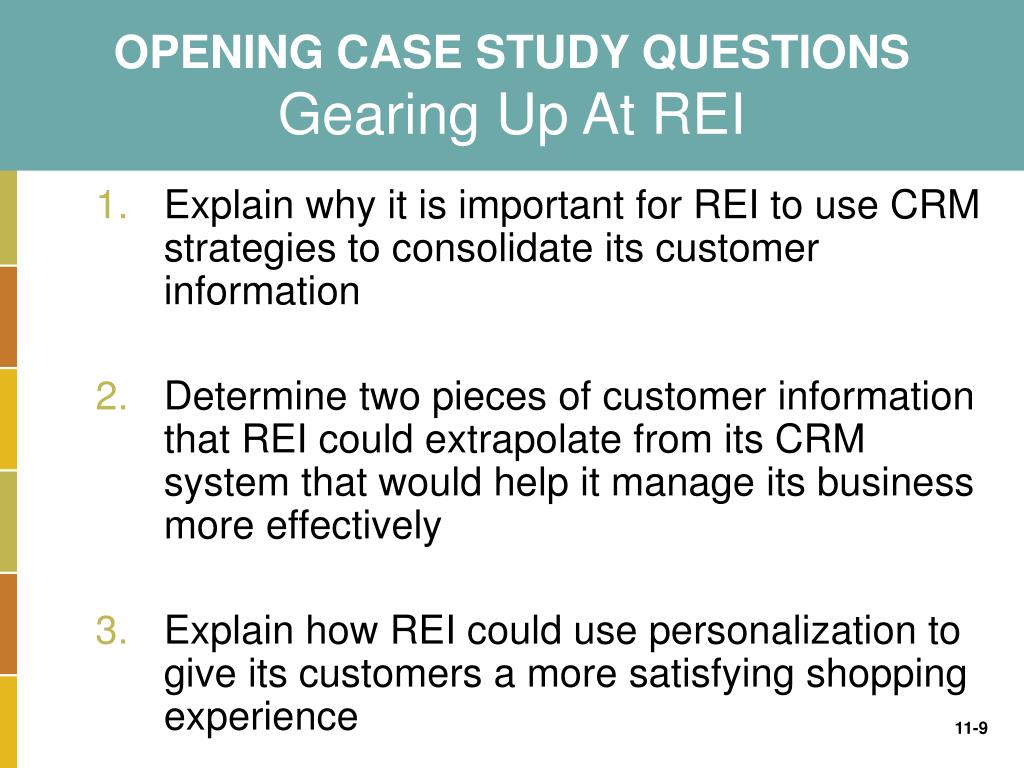 OPENING CASE STUDY QUESTIONS
Gearing Up At REI

1. Explain why it is important for REI to use CRM strategies to consolidate its customer information

2. Determine two pieces of customer information that REI could extrapolate from its CRM system that would help it manage its business more effectively

3. Explain how REI could use personalization to give its customers a more satisfying shopping experience

11-9